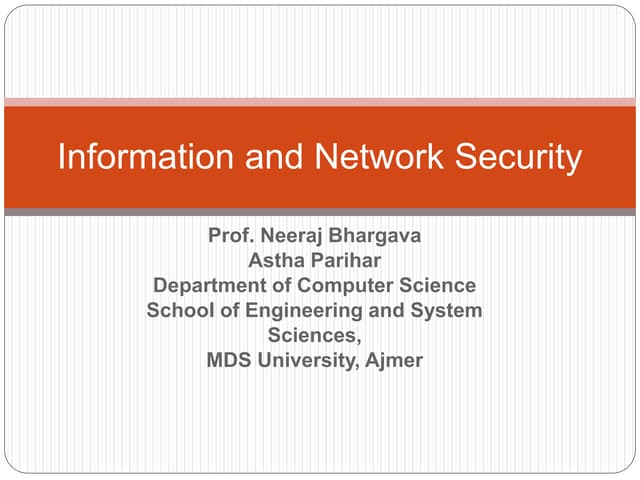 Information and Network Security

Prof. Neeraj Bhargava
Astha Parihar
Department of Computer Science
School of Engineering and System Sciences,
MDS University, Ajmer